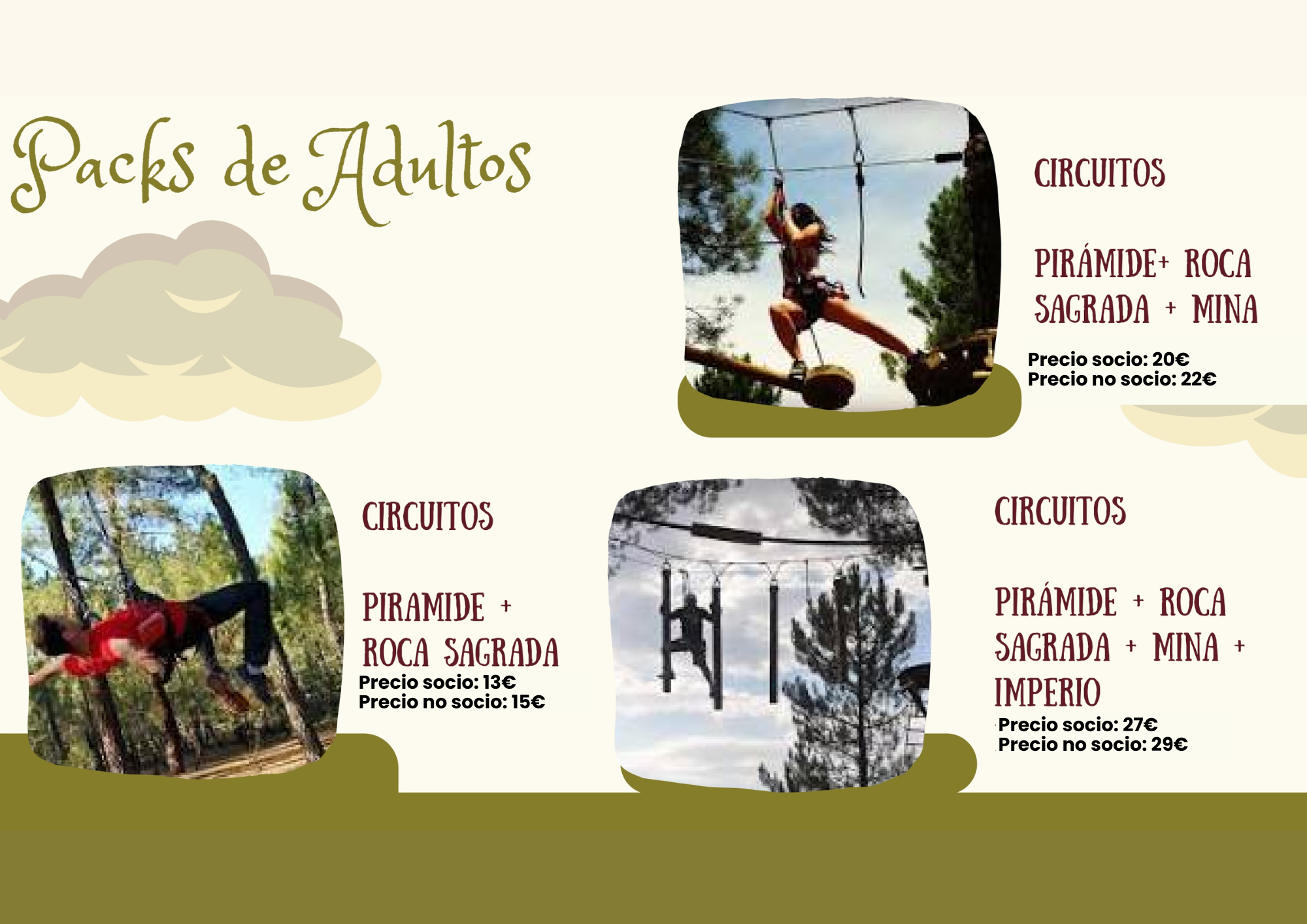 Packs de Adultos

CIRCUITOS

PIRÁMIDE+ ROCA SAGRADA + MINA

Precio socio: 20€
Precio no socio: 22€

CIRCUITOS

PIRAMIDE + ROCA SAGRADA

Precio socio: 13€
Precio no socio: 15€

CIRCUITOS

PIRÁMIDE + ROCA SAGRADA + MINA + IMPERIO

Precio socio: 27€
Precio no socio: 29€